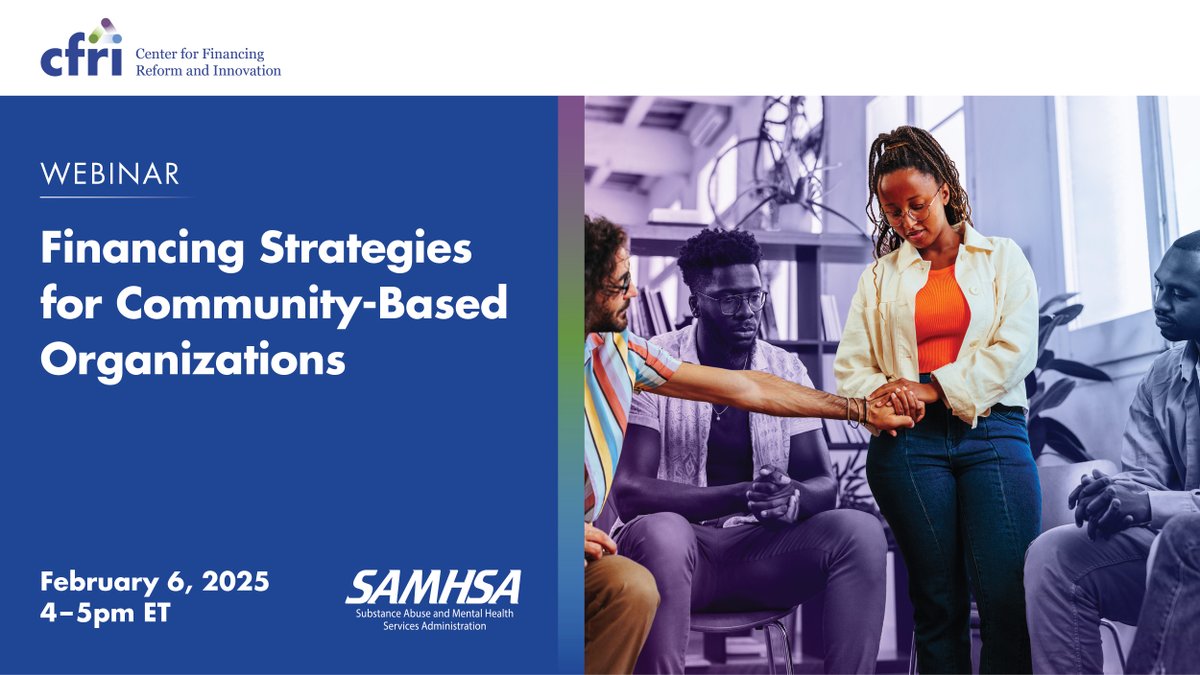 cfri Center for Financing Reform and Innovation

WEBINAR

Financing Strategies for Community-Based Organizations

February 6, 2025
4–5pm ET

SAMHSA
Substance Abuse and Mental Health Services Administration